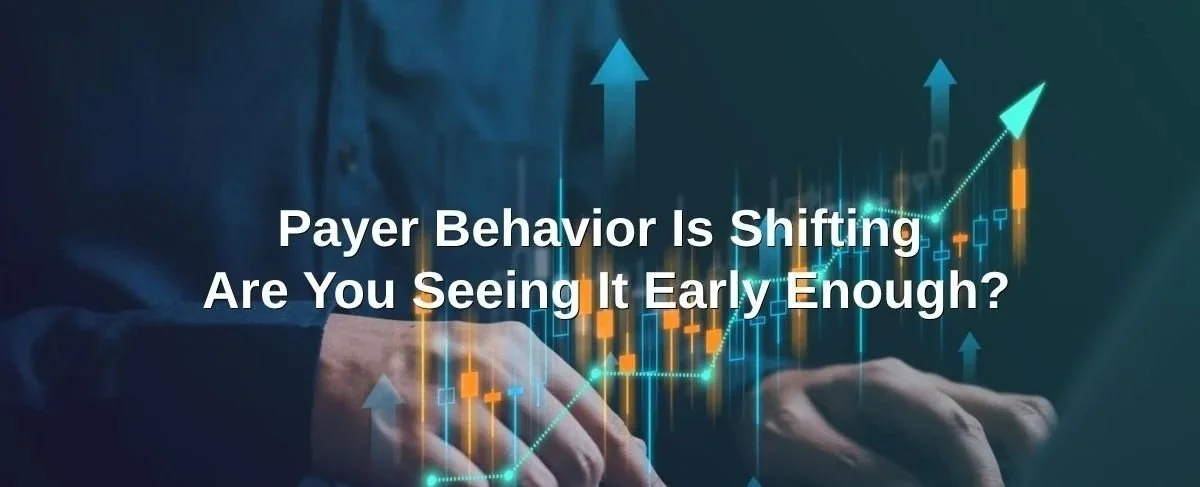 Payer Behavior Is Shifting
Are You Seeing It Early Enough?